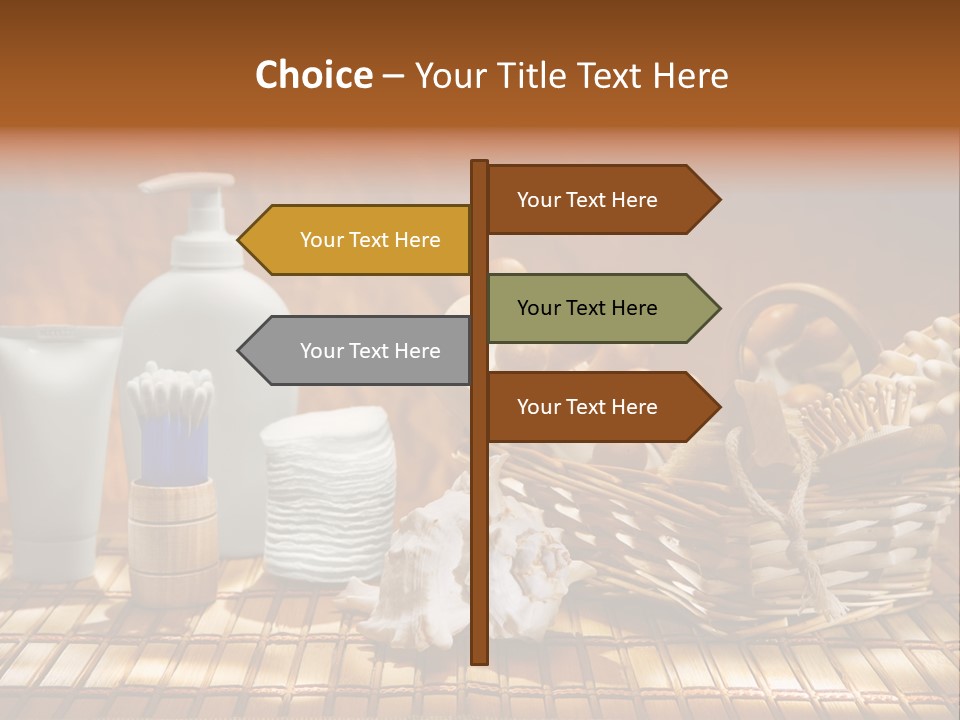 Choice – Your Title Text Here

Your Text Here

Your Text Here

Your Text Here

Your Text Here

Your Text Here